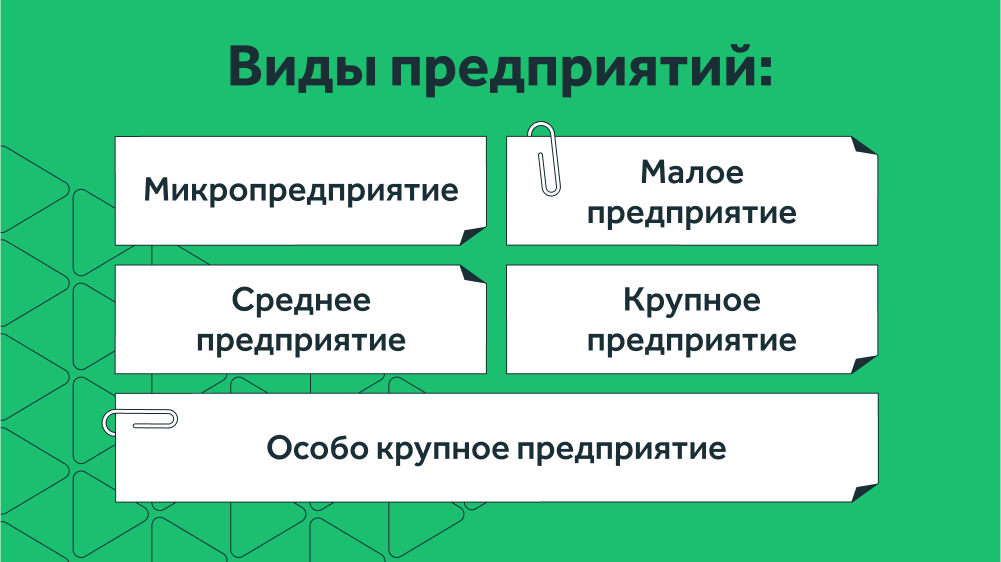 Виды предприятий:

Микропредприятие

Малое предприятие

Среднее предприятие

Крупное предприятие

Особо крупное предприятие